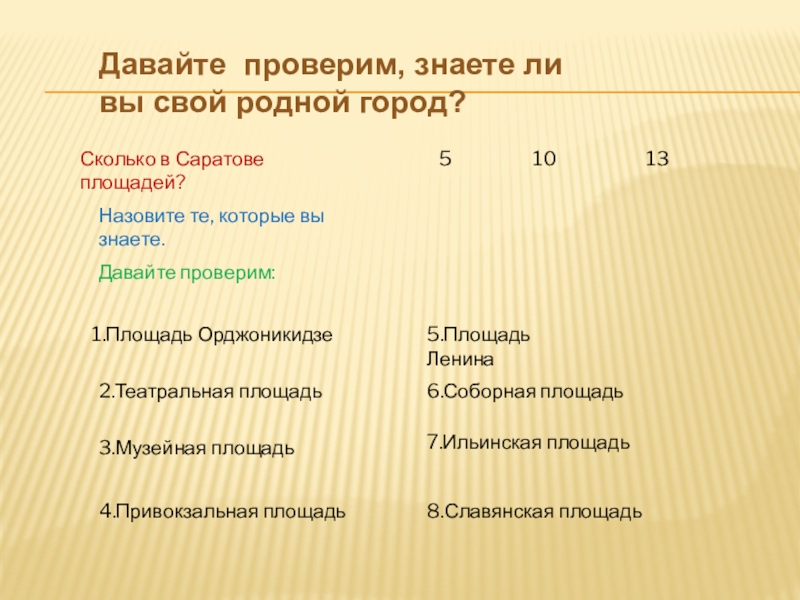 Давайте проверим, знаете ли вы свой родной город?

Сколько в Саратове площадей?

5 10 13

Назовите те, которые вы знаете.

Давайте проверим:

1.Площадь Орджоникидзе

2.Театральная площадь

3.Музейная площадь

4.Привокзальная площадь

5.Площадь Ленина

6.Соборная площадь

7.Ильинская площадь

8.Славянская площадь